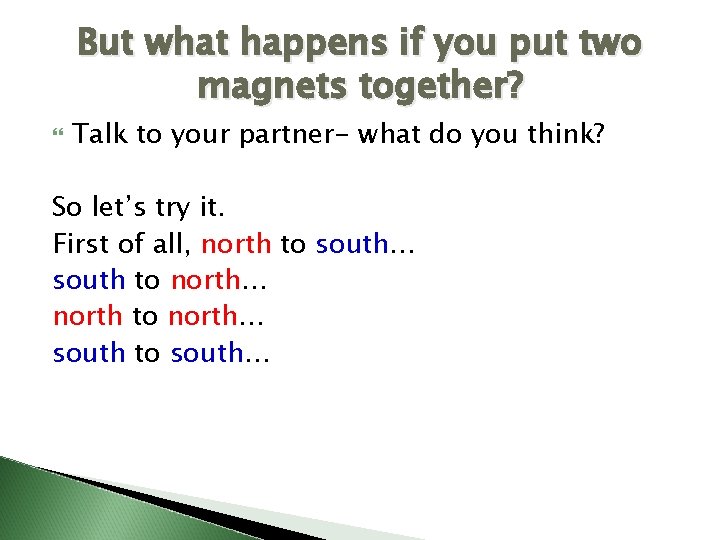 But what happens if you put two magnets together?

Talk to your partner- what do you think?

So let's try it.
First of all, north to south…
south to north…
north to north…
south to south…